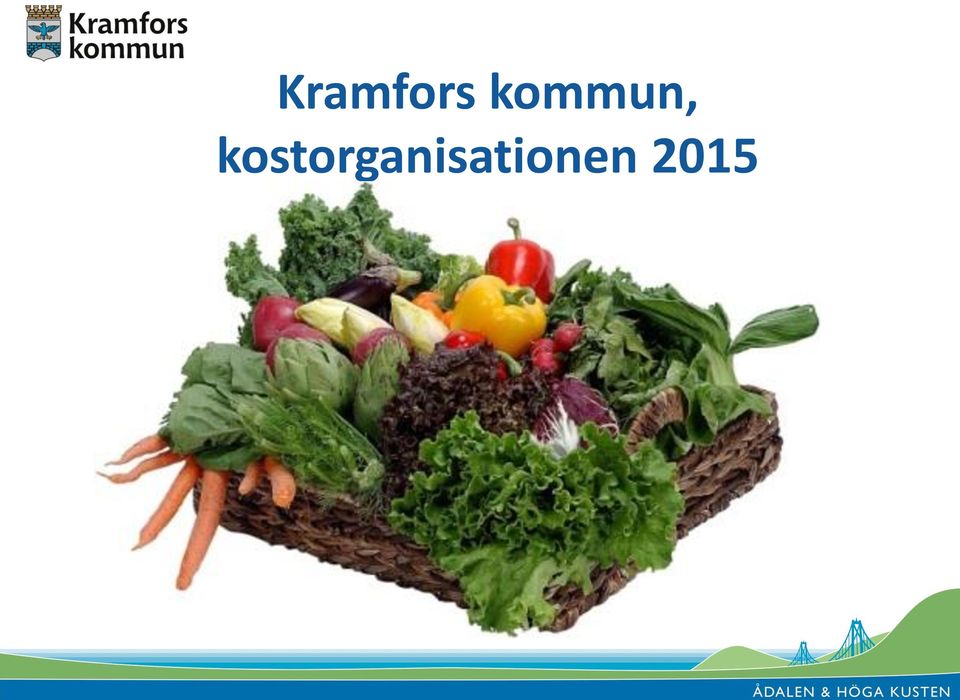 Kramfors kommun

Kramfors kommun, kostorganisationen 2015

ÅDALEN & HÖGA KUSTEN